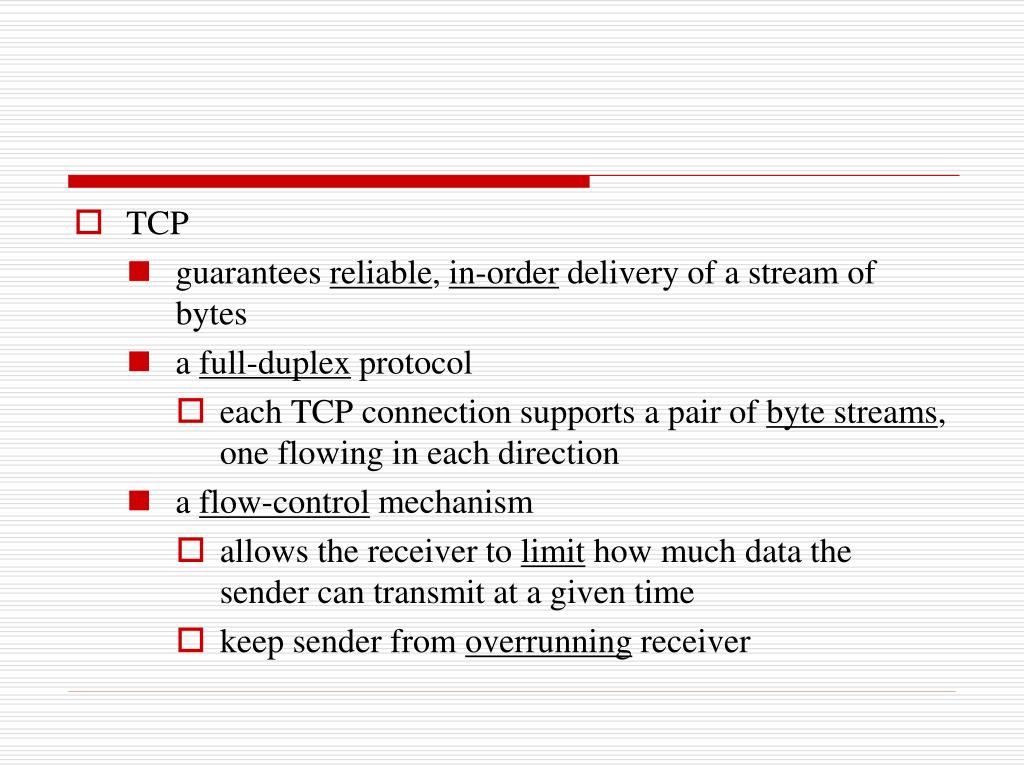 TCP

guarantees reliable, in-order delivery of a stream of bytes

a full-duplex protocol

each TCP connection supports a pair of byte streams, one flowing in each direction

a flow-control mechanism

allows the receiver to limit how much data the sender can transmit at a given time

keep sender from overrunning receiver